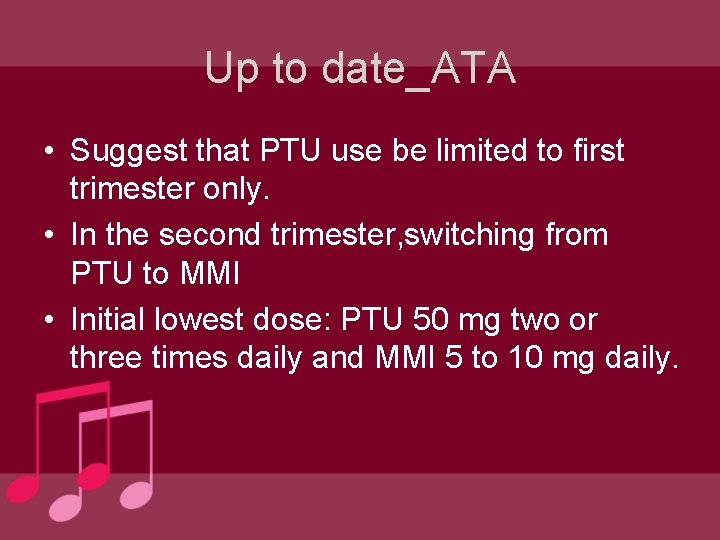 Up to date_ATA

• Suggest that PTU use be limited to first trimester only.

• In the second trimester,switching from PTU to MMI

• Initial lowest dose: PTU 50 mg two or three times daily and MMI 5 to 10 mg daily.